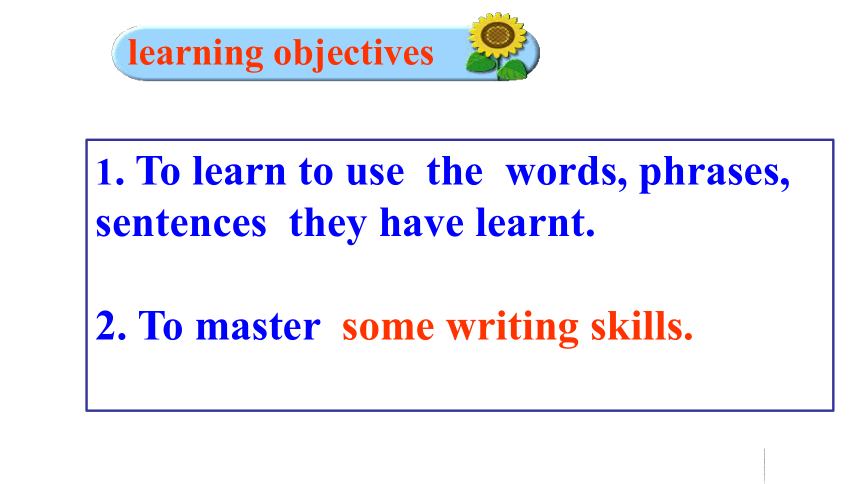 learning objectives

1. To learn to use the words, phrases, sentences they have learnt.

2. To master some writing skills.